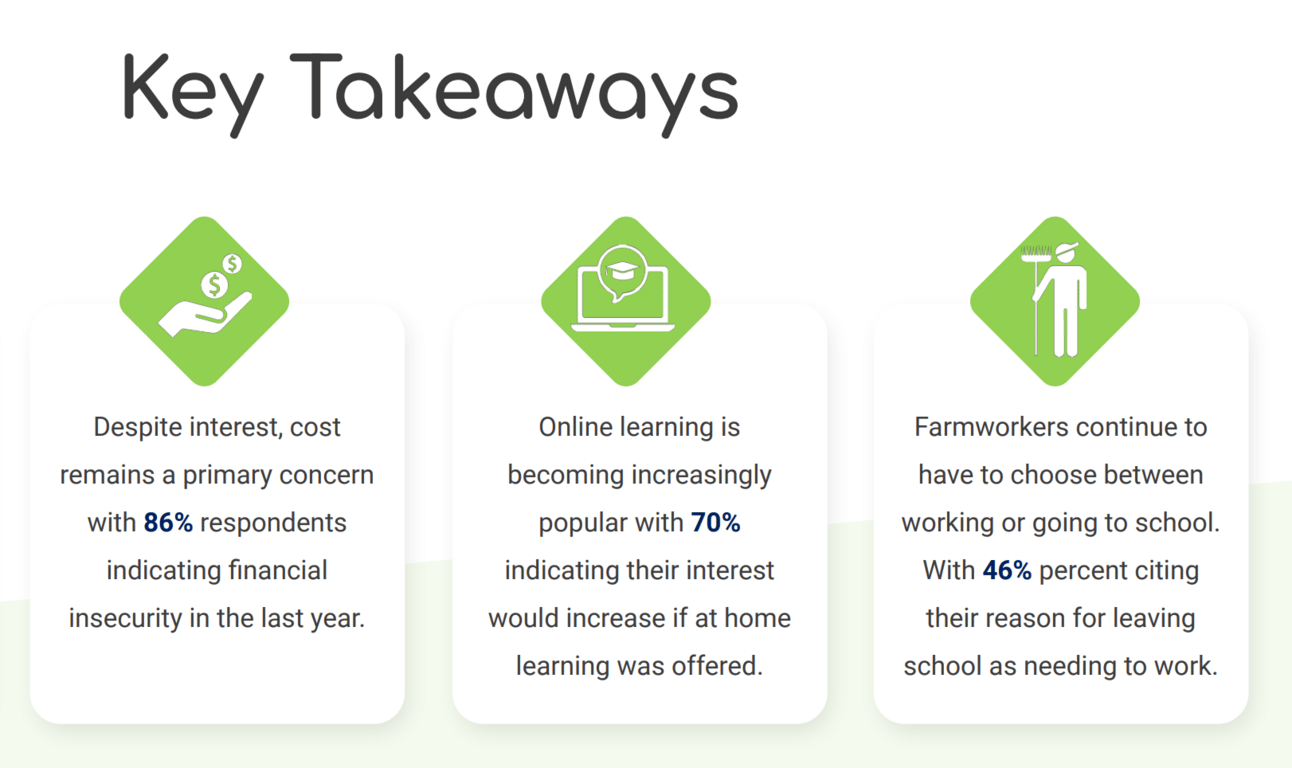 Key Takeaways

Despite interest, cost remains a primary concern with 86% respondents indicating financial insecurity in the last year.

Online learning is becoming increasingly popular with 70% indicating their interest would increase if at home learning was offered.

Farmworkers continue to have to choose between working or going to school. With 46% percent citing their reason for leaving school as needing to work.